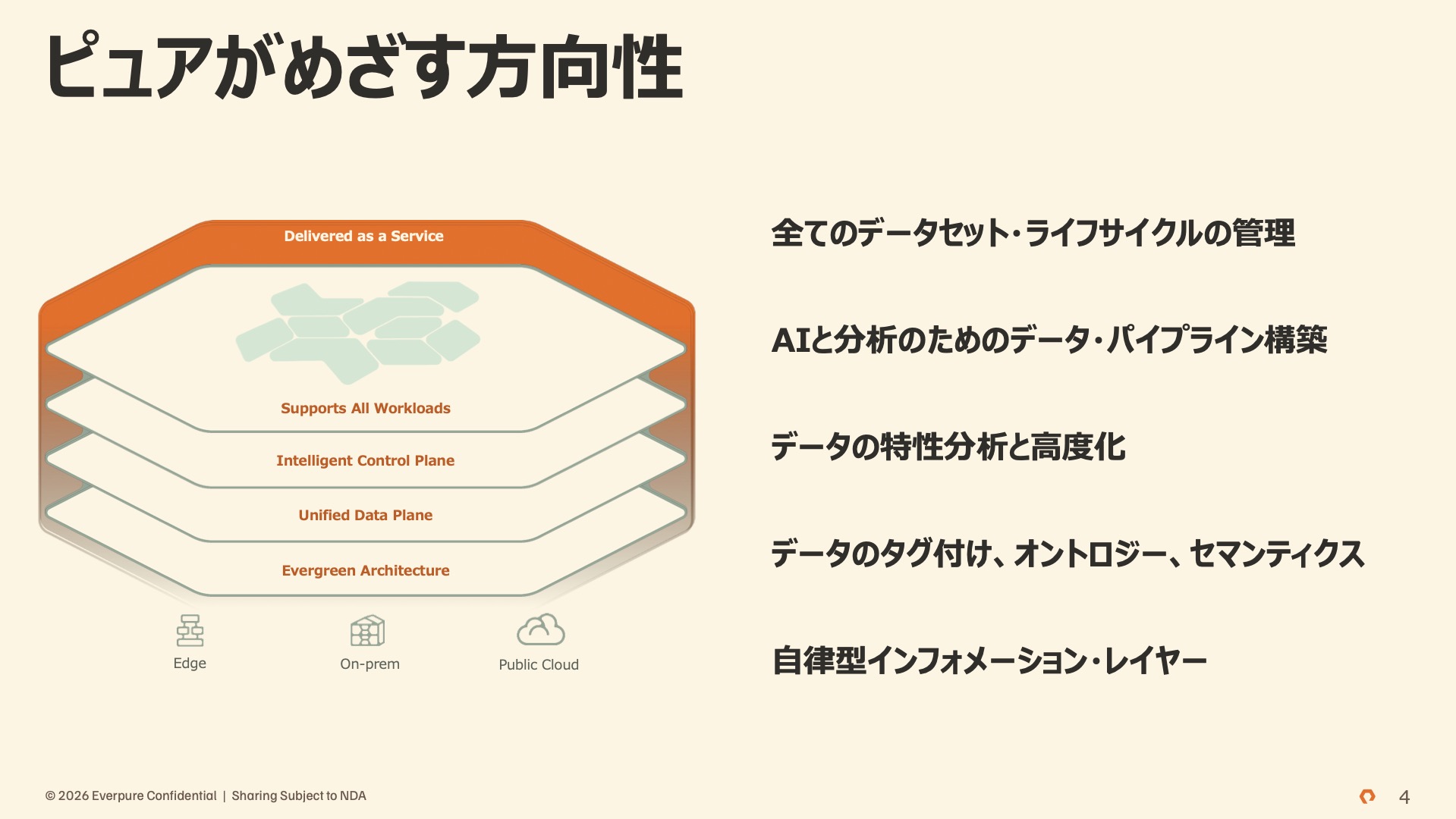 ピュアがめざす方向性

Delivered as a Service

Supports All Workloads

Intelligent Control Plane

Unified Data Plane

Evergreen Architecture

Edge

On-prem

Public Cloud

全てのデータセット・ライフサイクルの管理

AIと分析のためのデータ・パイプライン構築

データの特性分析と高度化

データのタグ付け、オントロジー、セマンティクス

自律型インフォメーション・レイヤー

© 2026 Everpure Confidential | Sharing Subject to NDA

4